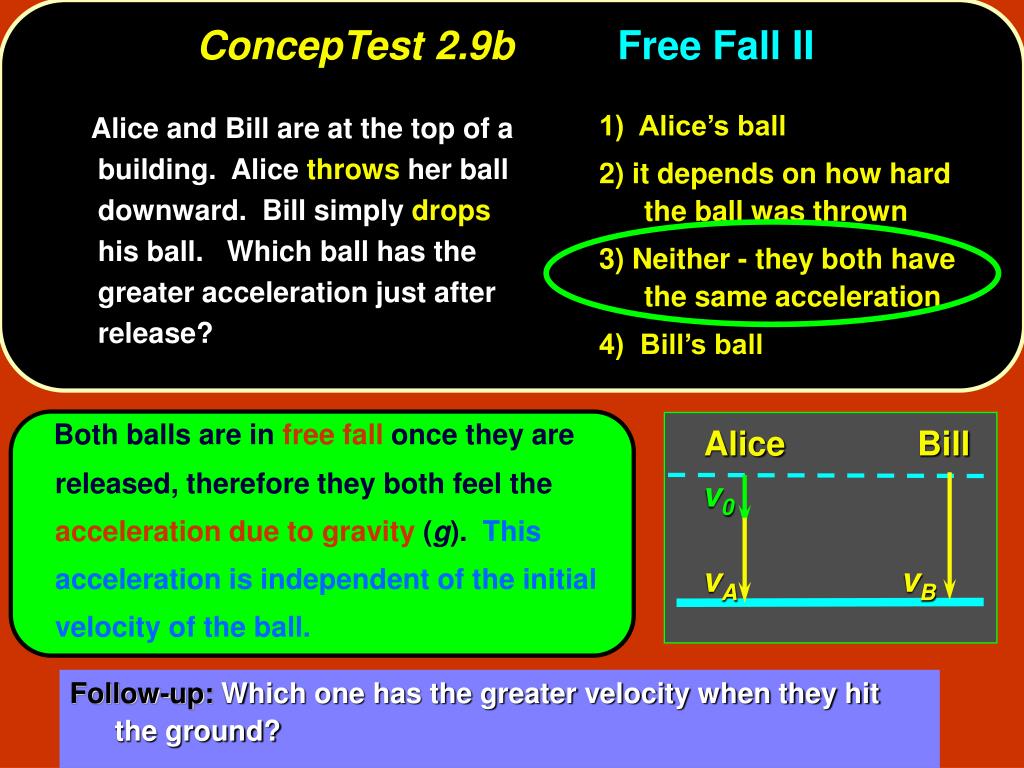 ConcepTest 2.9b Free Fall II

Alice and Bill are at the top of a building. Alice throws her ball downward. Bill simply drops his ball. Which ball has the greater acceleration just after release?

1) Alice's ball

2) it depends on how hard the ball was thrown

3) Neither - they both have the same acceleration

4) Bill's ball

Both balls are in free fall once they are released, therefore they both feel the acceleration due to gravity ($g$). This acceleration is independent of the initial velocity of the ball.

Alice Bill

$v_0$

$v_A$ $v_B$

Follow-up: Which one has the greater velocity when they hit the ground?